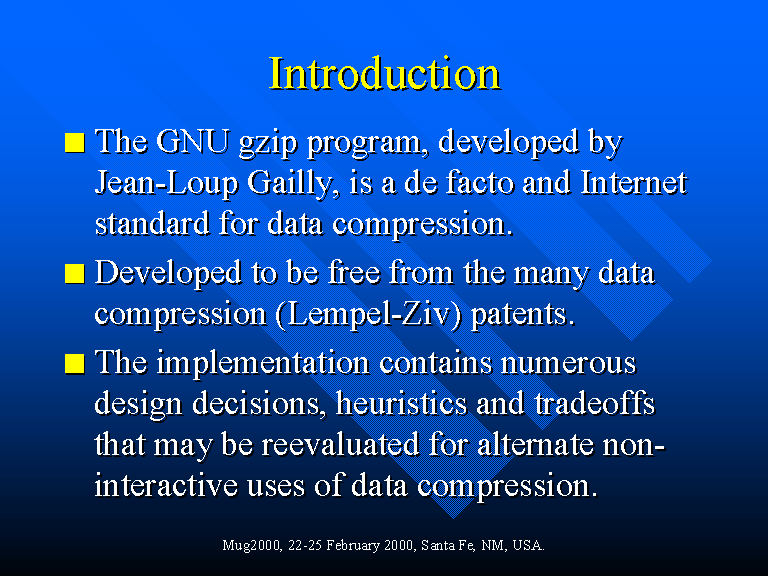 Introduction

■ The GNU gzip program, developed by Jean-Loup Gailly, is a de facto and Internet standard for data compression.

■ Developed to be free from the many data compression (Lempel-Ziv) patents.

■ The implementation contains numerous design decisions, heuristics and tradeoffs that may be reevaluated for alternate non-interactive uses of data compression.

Mug2000, 22-25 February 2000, Santa Fe, NM, USA.